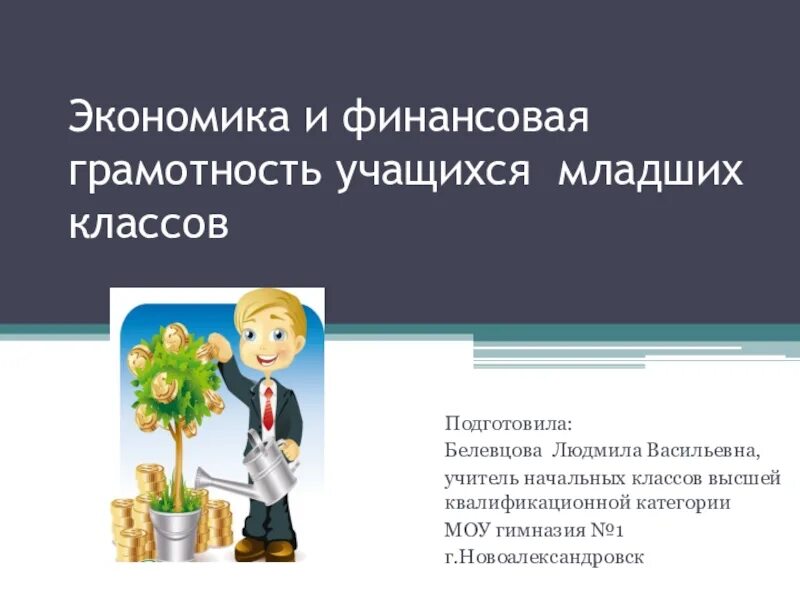 Экономика и финансовая грамотность учащихся младших классов

Подготовила:
Белевцова Людмила Васильевна,
учитель начальных классов высшей квалификационной категории
МОУ гимназия №1
г.Новоалександровск